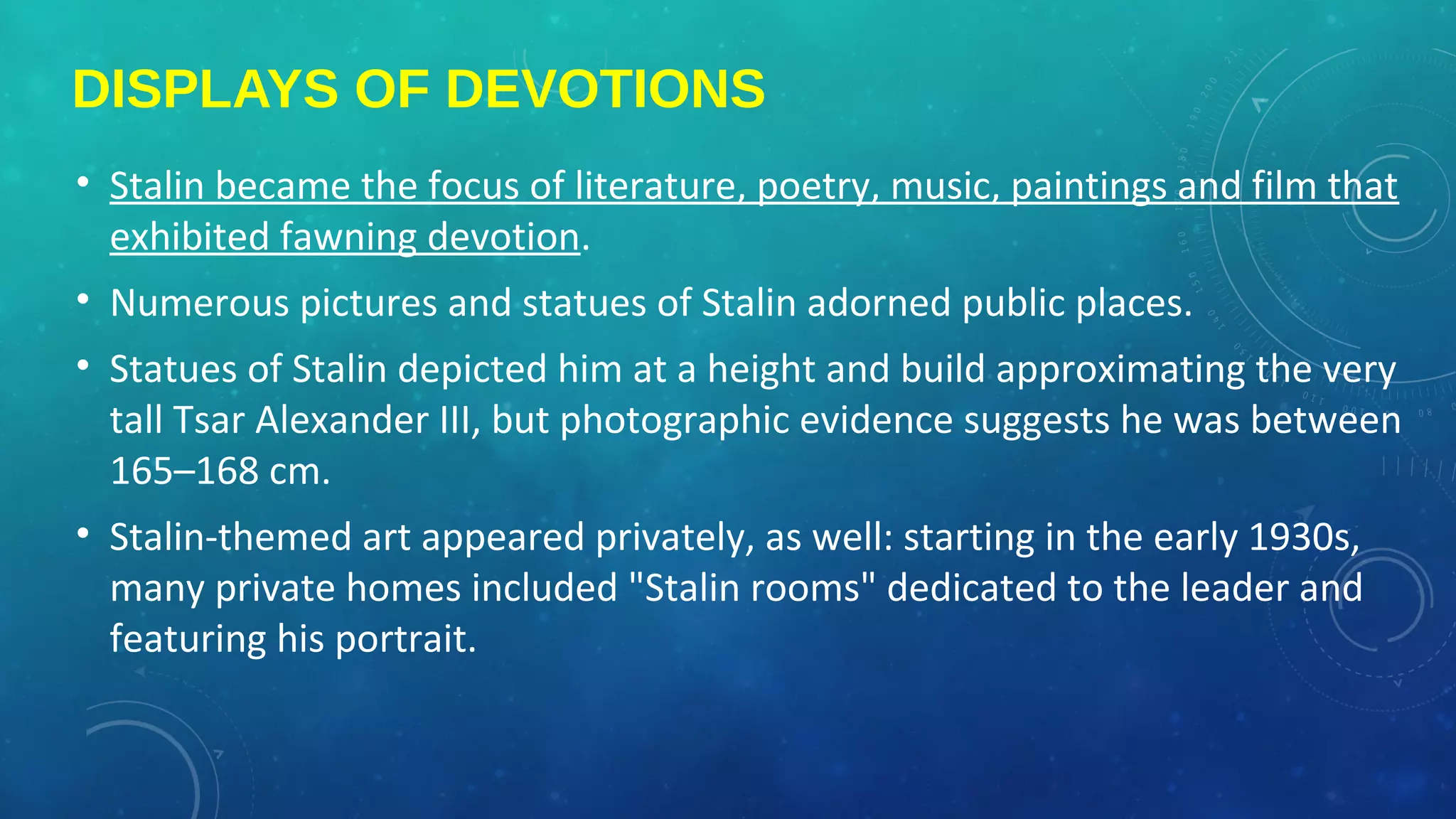 DISPLAYS OF DEVOTIONS

• Stalin became the focus of literature, poetry, music, paintings and film that exhibited fawning devotion.

• Numerous pictures and statues of Stalin adorned public places.

• Statues of Stalin depicted him at a height and build approximating the very tall Tsar Alexander III, but photographic evidence suggests he was between 165–168 cm.

• Stalin-themed art appeared privately, as well: starting in the early 1930s, many private homes included "Stalin rooms" dedicated to the leader and featuring his portrait.